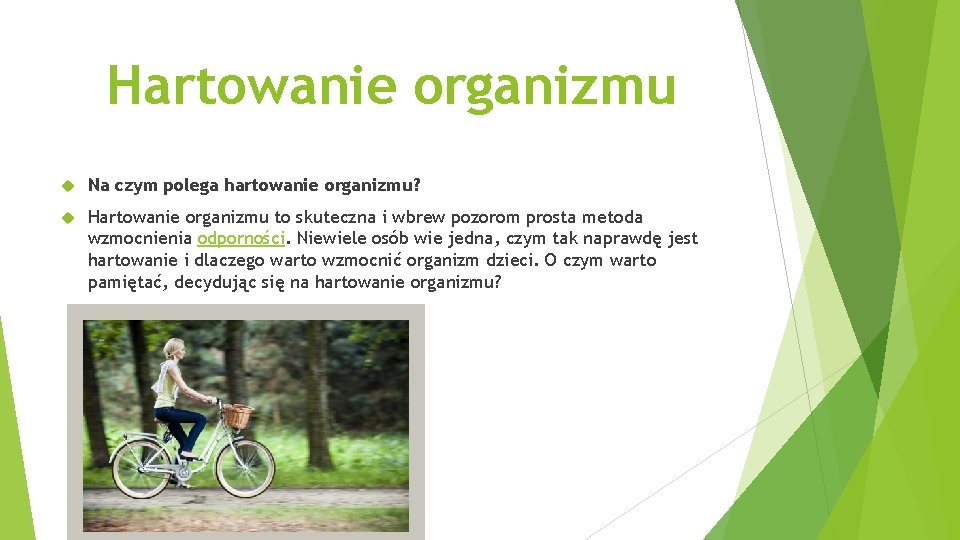 Hartowanie organizmu

Na czym polega hartowanie organizmu?

Hartowanie organizmu to skuteczna i wbrew pozorom prosta metoda wzmocnienia odporności. Niewiele osób wie jedna, czym tak naprawdę jest hartowanie i dlaczego warto wzmocnić organizm dzieci. O czym warto pamiętać, decydując się na hartowanie organizmu?